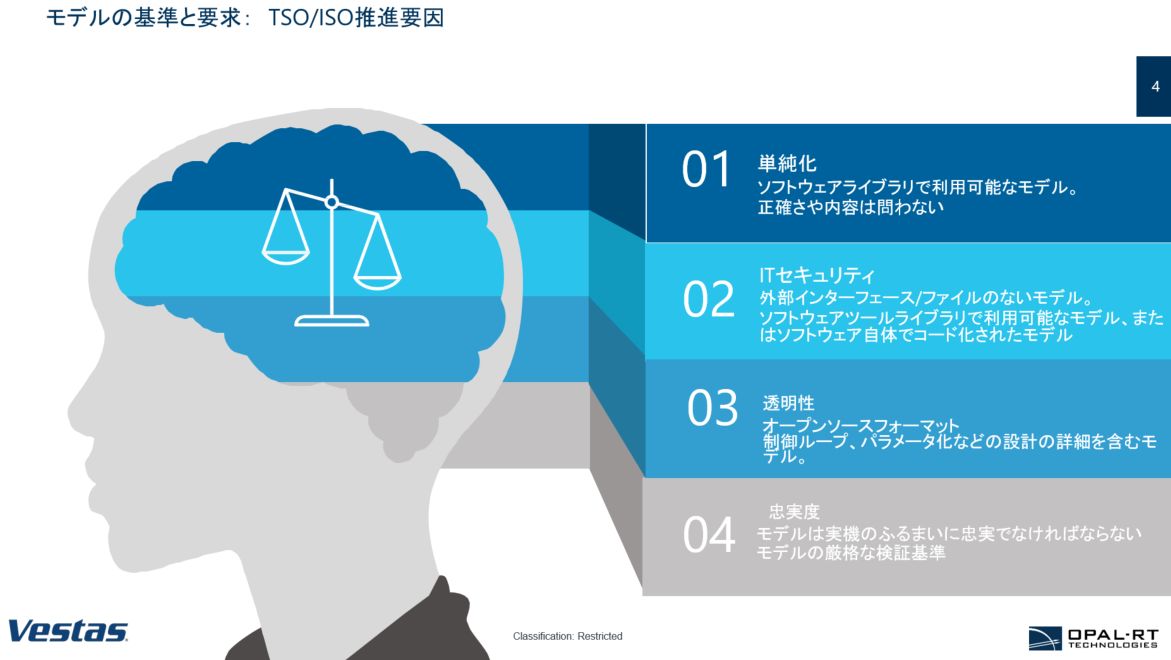 モデルの基準と要求： TSO/ISO推進要因

4

01 単純化
ソフトウェアライブラリで利用可能なモデル。
正確さや内容は問わない

02 ITセキュリティ
外部インターフェース/ファイルのないモデル。
ソフトウェアツールライブラリで利用可能なモデル、またはソフトウェア自体でコード化されたモデル

03 透明性
オープンソースフォーマット
制御ループ、パラメータ化などの設計の詳細を含むモデル。

04 忠実度
モデルは実機のふるまいに忠実でなければならない
モデルの厳格な検証基準

Vestas

Classification: Restricted

OPAL-RT TECHNOLOGIES